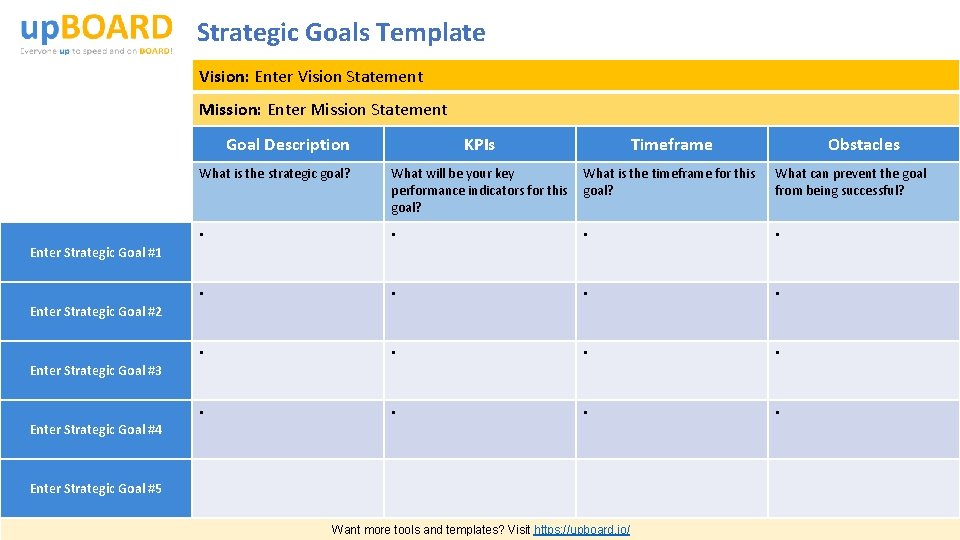 upBOARD
Everyone up to speed and on BOARD!

Strategic Goals Template

Vision: Enter Vision Statement

Mission: Enter Mission Statement

| | Goal Description | KPIs | Timeframe | Obstacles |
|---|---|---|---|---|
| | What is the strategic goal? | What will be your key performance indicators for this goal? | What is the timeframe for this goal? | What can prevent the goal from being successful? |
| Enter Strategic Goal #1 | ▪ | ▪ | ▪ | ▪ |
| Enter Strategic Goal #2 | ▪ | ▪ | ▪ | ▪ |
| Enter Strategic Goal #3 | ▪ | ▪ | ▪ | ▪ |
| Enter Strategic Goal #4 | ▪ | ▪ | ▪ | ▪ |
| Enter Strategic Goal #5 | | | | |

Want more tools and templates? Visit https://upboard.io/